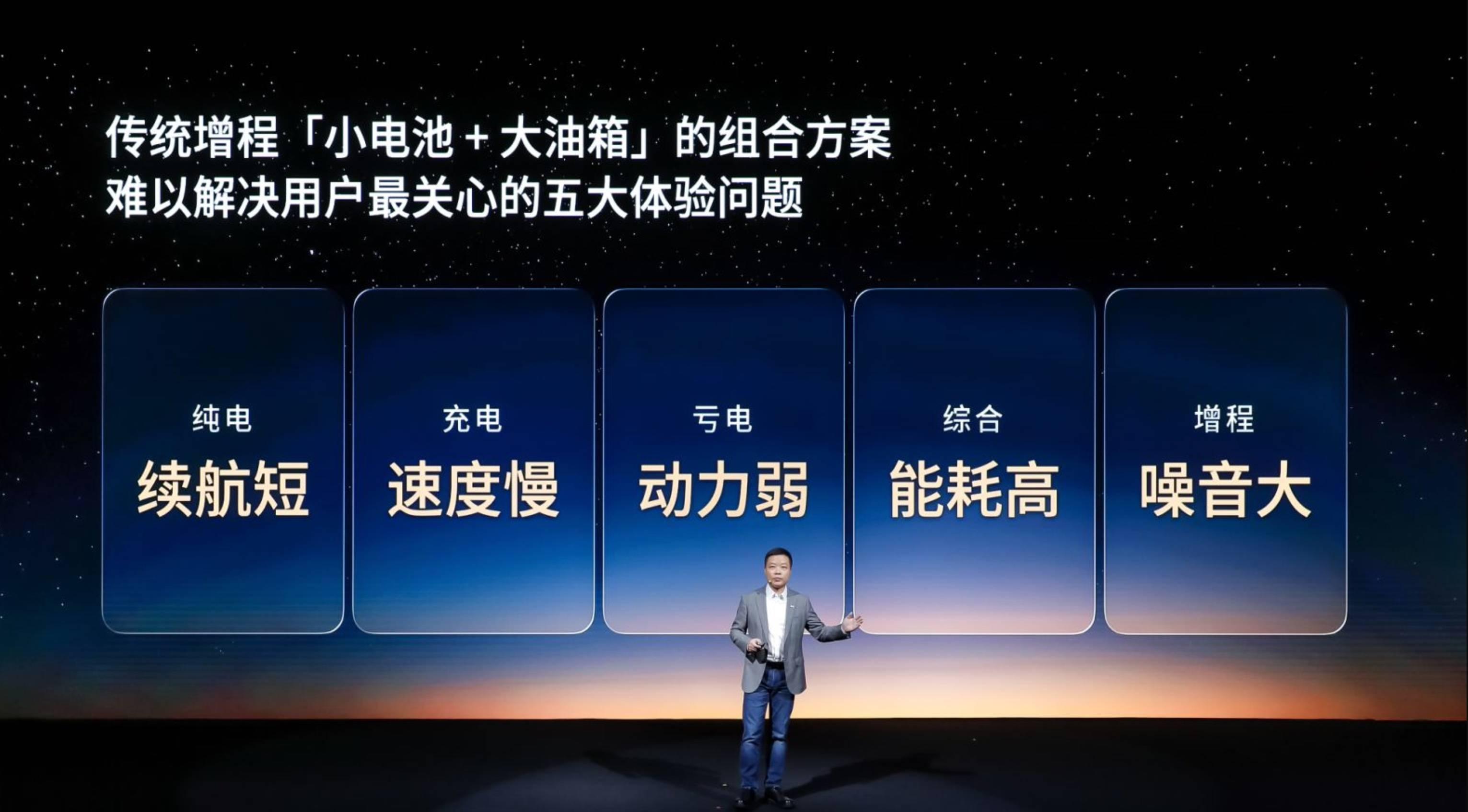 传统增程「小电池 + 大油箱」的组合方案
难以解决用户最关心的五大体验问题

纯电
续航短

充电
速度慢

亏电
动力弱

综合
能耗高

增程
噪音大